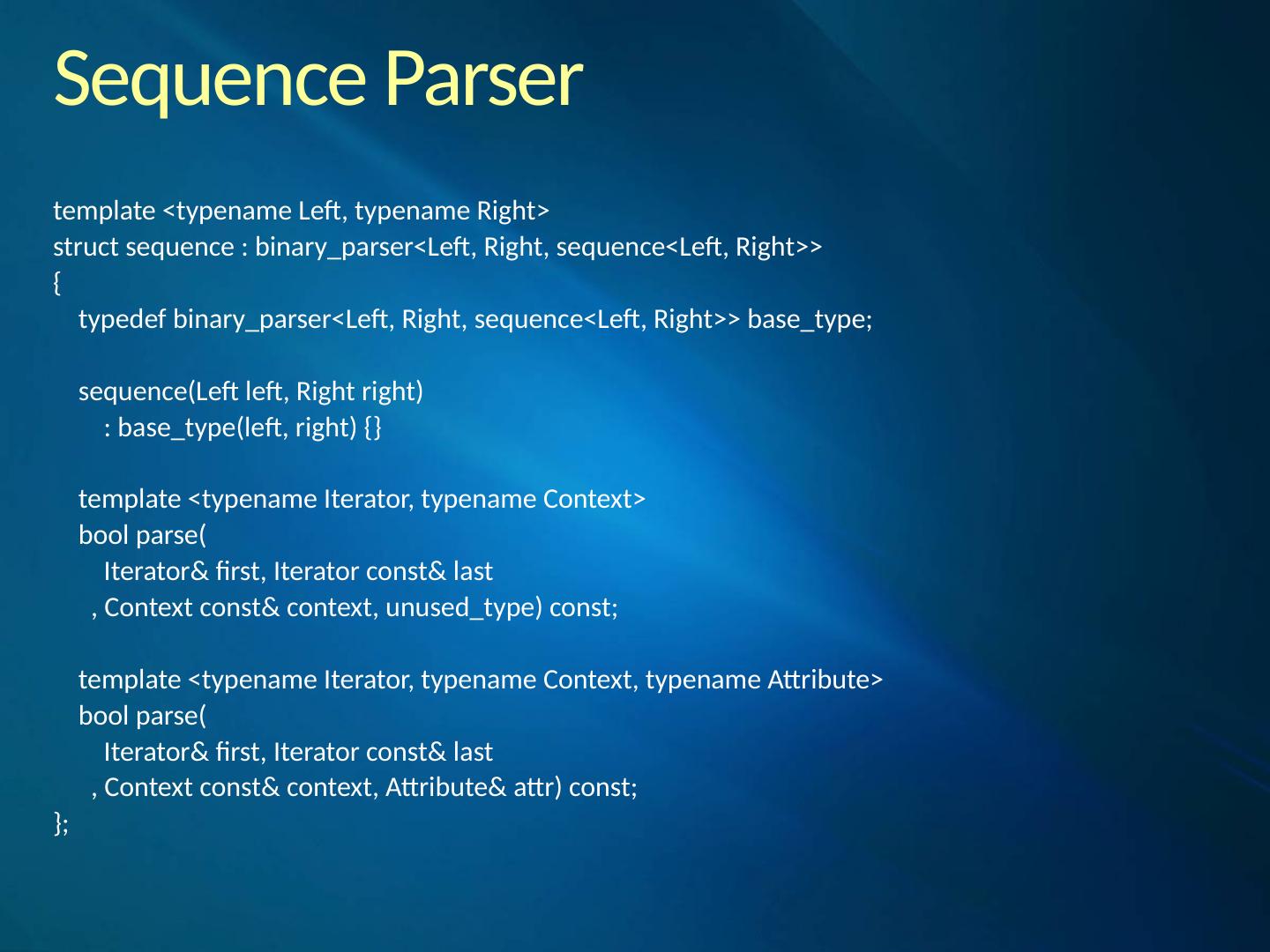 Sequence Parser

template <typename Left, typename Right>
struct sequence : binary_parser<Left, Right, sequence<Left, Right>>
{
    typedef binary_parser<Left, Right, sequence<Left, Right>> base_type;

    sequence(Left left, Right right)
        : base_type(left, right) {}

    template <typename Iterator, typename Context>
    bool parse(
        Iterator& first, Iterator const& last
      , Context const& context, unused_type) const;

    template <typename Iterator, typename Context, typename Attribute>
    bool parse(
        Iterator& first, Iterator const& last
      , Context const& context, Attribute& attr) const;
};